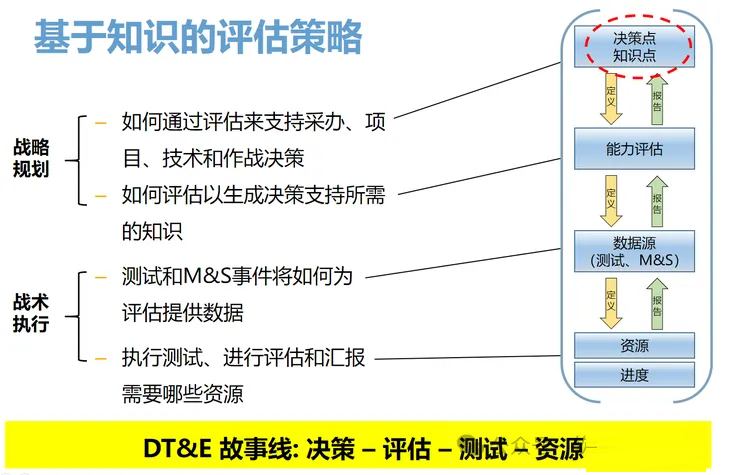 基于知识的评估策略

战略规划

– 如何通过评估来支持采办、项目、技术和作战决策

– 如何评估以生成决策支持所需的知识

战术执行

– 测试和M&S事件将如何为评估提供数据

– 执行测试、进行评估和汇报需要哪些资源

决策点
知识点

定义

报告

能力评估

定义

报告

数据源
（测试、M&S）

定义

报告

资源

进度

DT&E 故事线: 决策 – 评估 – 测试 – 资源